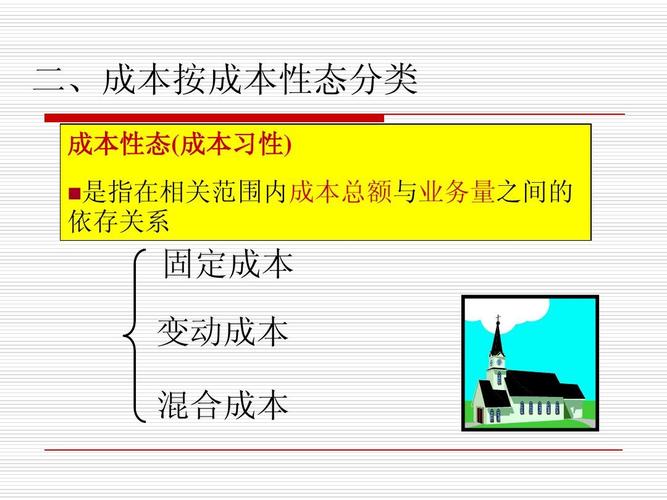 二、成本按成本性态分类

成本性态(成本习性)

■是指在相关范围内成本总额与业务量之间的依存关系

固定成本

变动成本

混合成本